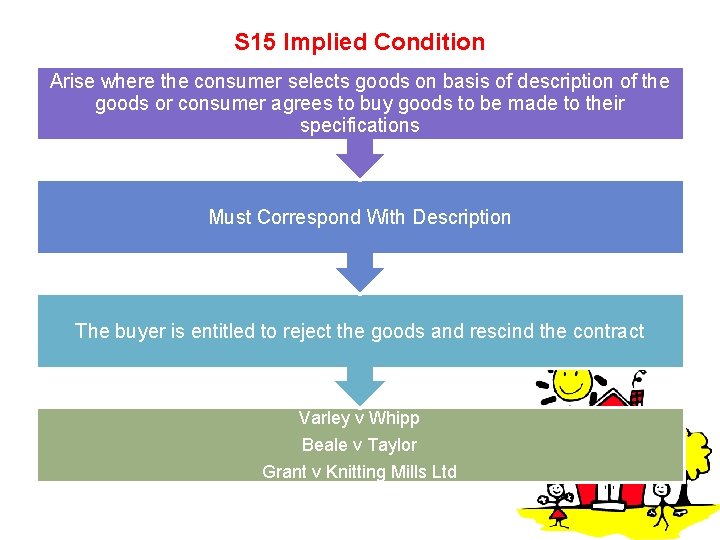 S15 Implied Condition

Arise where the consumer selects goods on basis of description of the goods or consumer agrees to buy goods to be made to their specifications

Must Correspond With Description

The buyer is entitled to reject the goods and rescind the contract

Varley v Whipp
Beale v Taylor
Grant v Knitting Mills Ltd